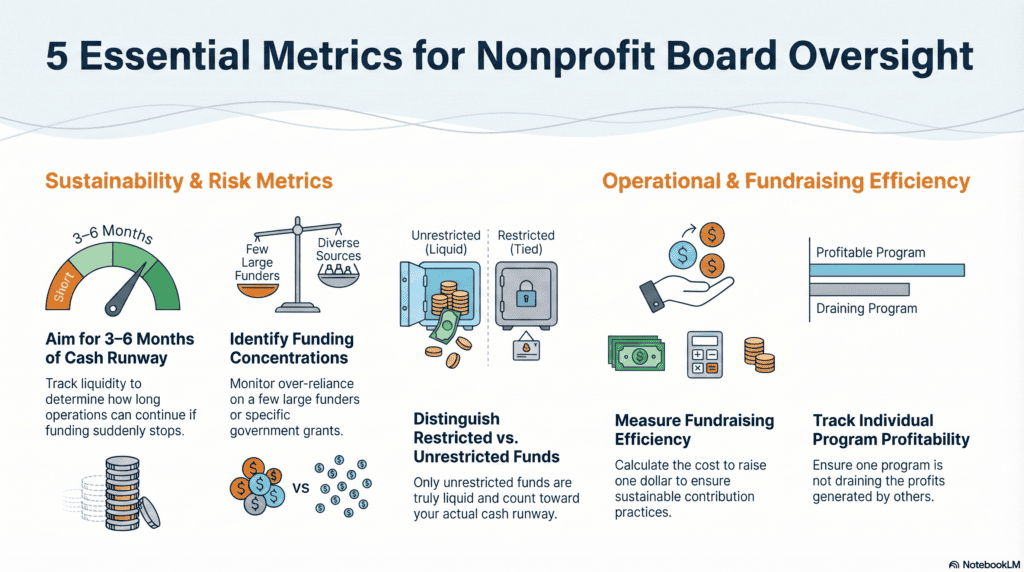 5 Essential Metrics for Nonprofit Board Oversight

Sustainability & Risk Metrics

3–6 Months

Short

Aim for 3–6 Months of Cash Runway

Track liquidity to determine how long operations can continue if funding suddenly stops.

Few Large Funders

Diverse Sources

Identify Funding Concentrations

Monitor over-reliance on a few large funders or specific government grants.

VS

Unrestricted (Liquid)

Restricted (Tied)

Distinguish Restricted vs. Unrestricted Funds

Only unrestricted funds are truly liquid and count toward your actual cash runway.

Operational & Fundraising Efficiency

Measure Fundraising Efficiency

Calculate the cost to raise one dollar to ensure sustainable contribution practices.

Profitable Program

Draining Program

Track Individual Program Profitability

Ensure one program is not draining the profits generated by others.

NotebookLM